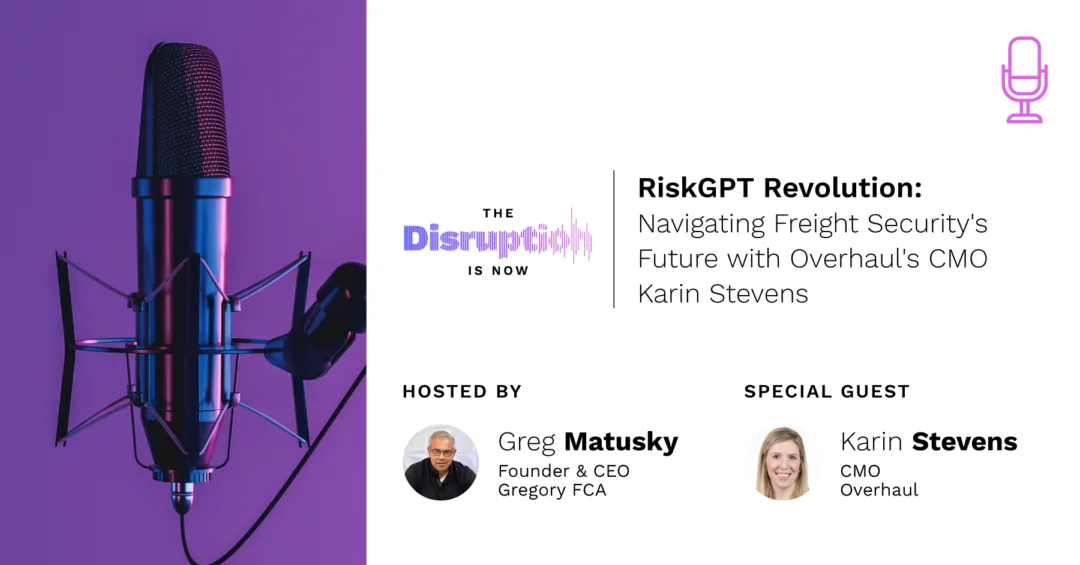 THE
Disruption
IS NOW

RiskGPT Revolution: Navigating Freight Security's Future with Overhaul's CMO Karin Stevens

HOSTED BY

Greg Matusky
Founder & CEO
Gregory FCA

SPECIAL GUEST

Karin Stevens
CMO
Overhaul